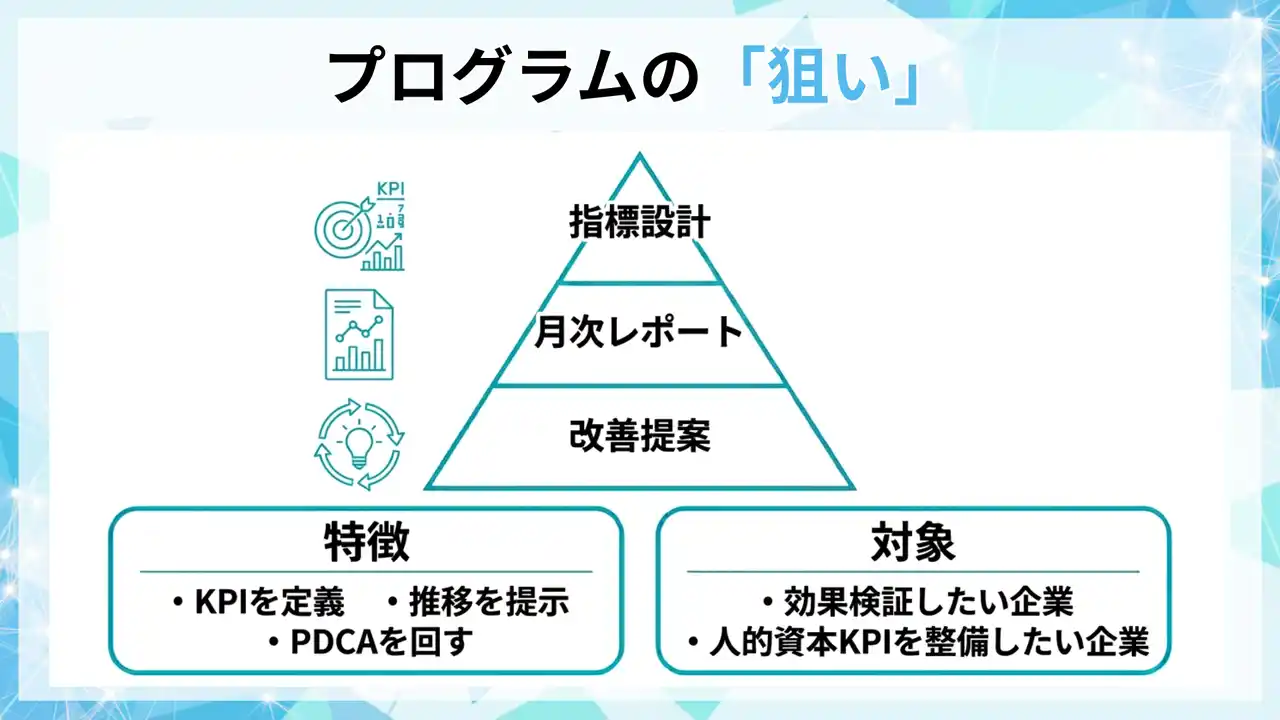 プログラムの「狙い」

KPI

指標設計

月次レポート

改善提案

特徴

・KPIを定義　・推移を提示
・PDCAを回す

対象

・効果検証したい企業
・人的資本KPIを整備したい企業